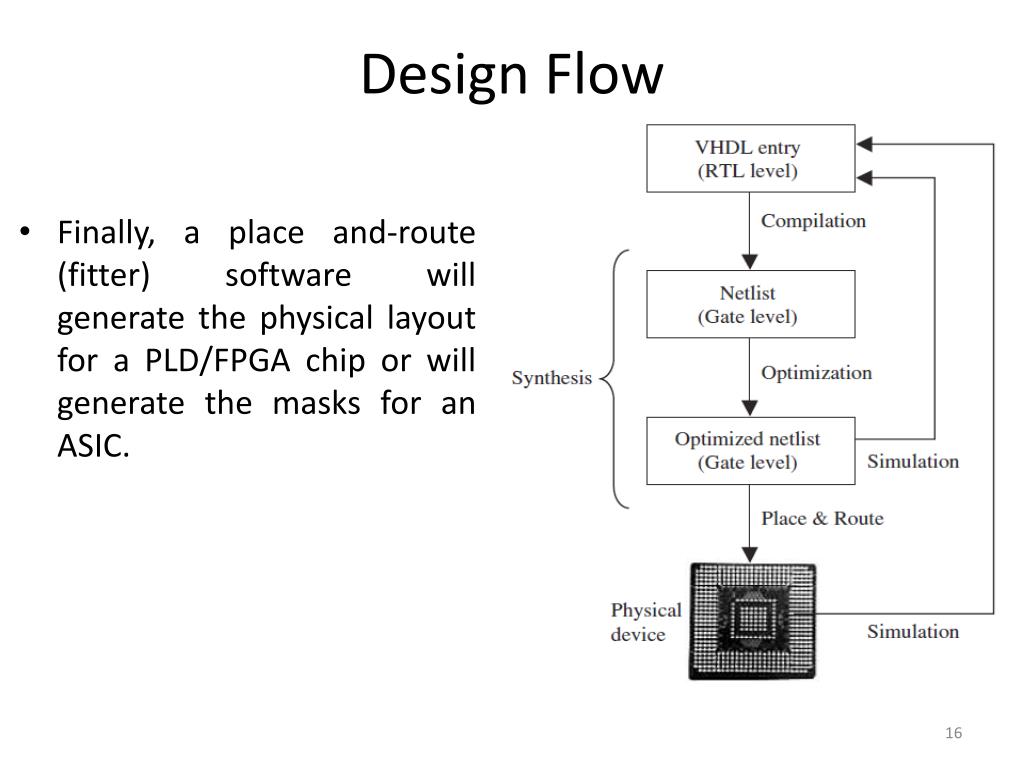 Design Flow

• Finally, a place and-route (fitter) software will generate the physical layout for a PLD/FPGA chip or will generate the masks for an ASIC.

VHDL entry
(RTL level)

Compilation

Netlist
(Gate level)

Synthesis

Optimization

Optimized netlist
(Gate level)

Simulation

Place & Route

Physical
device

Simulation

16